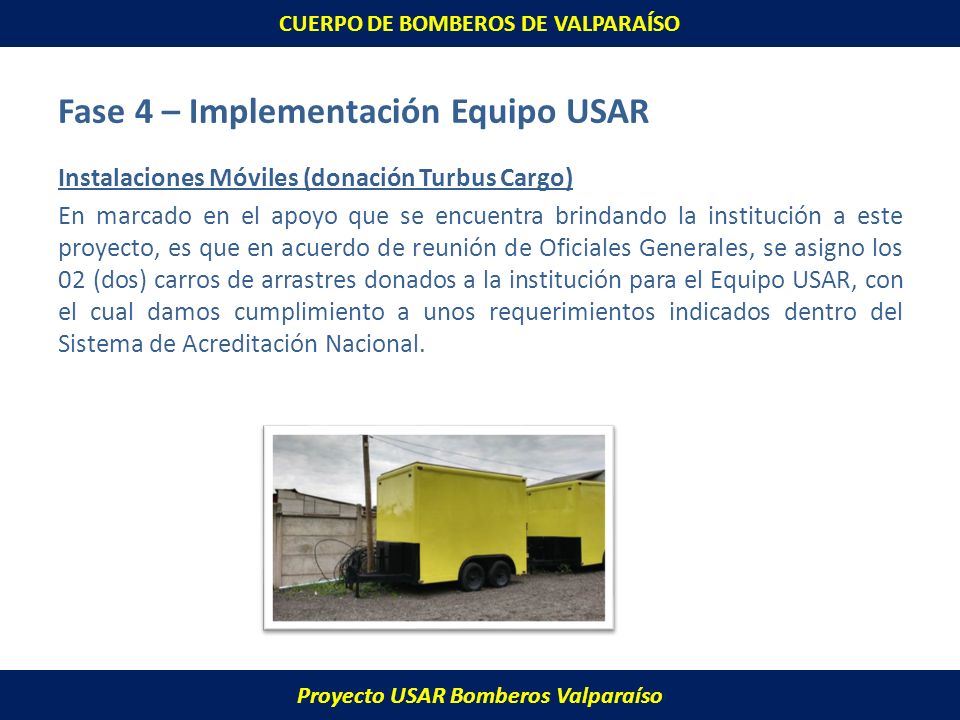 CUERPO DE BOMBEROS DE VALPARAÍSO

Fase 4 – Implementación Equipo USAR

Instalaciones Móviles (donación Turbus Cargo)

En marcado en el apoyo que se encuentra brindando la institución a este proyecto, es que en acuerdo de reunión de Oficiales Generales, se asigno los 02 (dos) carros de arrastres donados a la institución para el Equipo USAR, con el cual damos cumplimiento a unos requerimientos indicados dentro del Sistema de Acreditación Nacional.

Proyecto USAR Bomberos Valparaíso